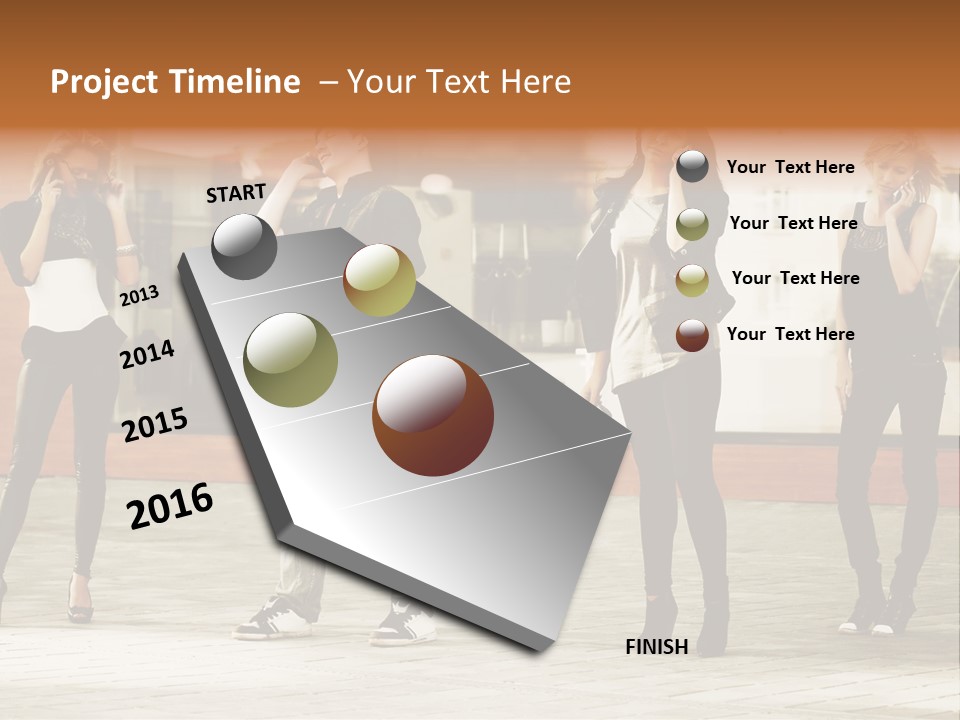 Project Timeline – Your Text Here

START

2013

2014

2015

2016

FINISH

Your Text Here

Your Text Here

Your Text Here

Your Text Here